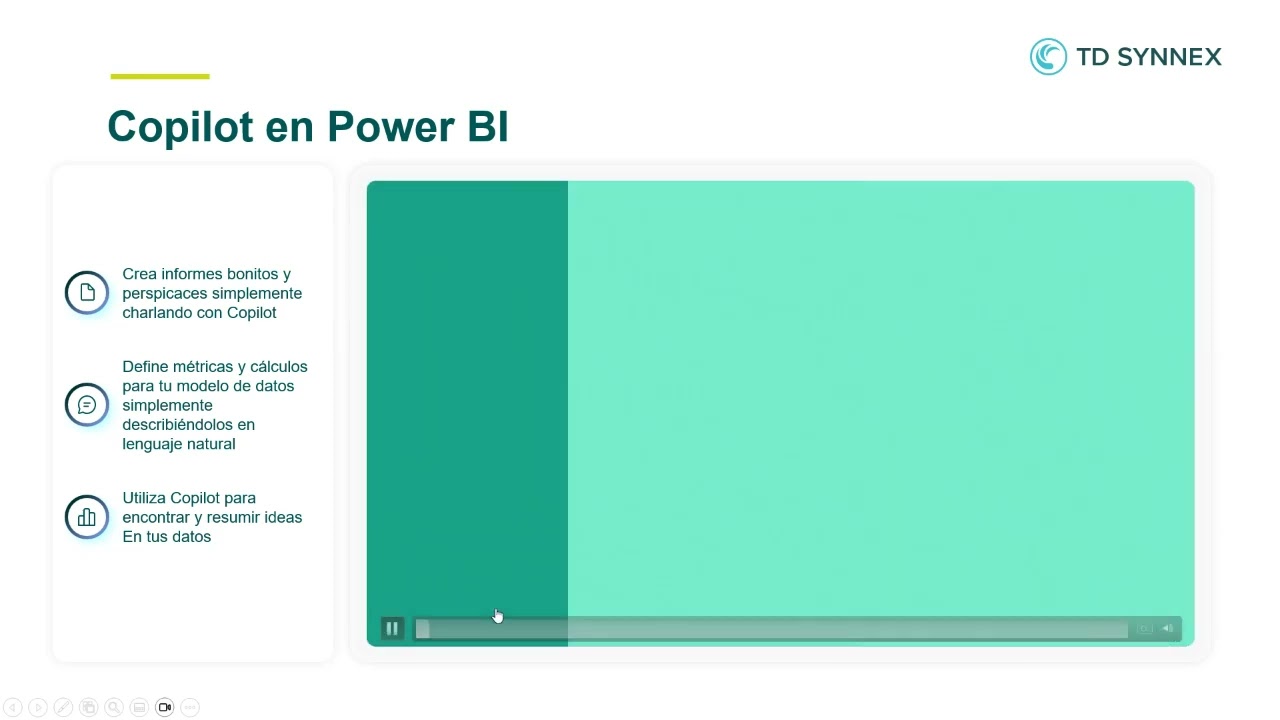 TD SYNNEX

Copilot en Power BI

Crea informes bonitos y perspicaces simplemente charlando con Copilot

Define métricas y cálculos para tu modelo de datos simplemente describiéndolos en lenguaje natural

Utiliza Copilot para encontrar y resumir ideas En tus datos